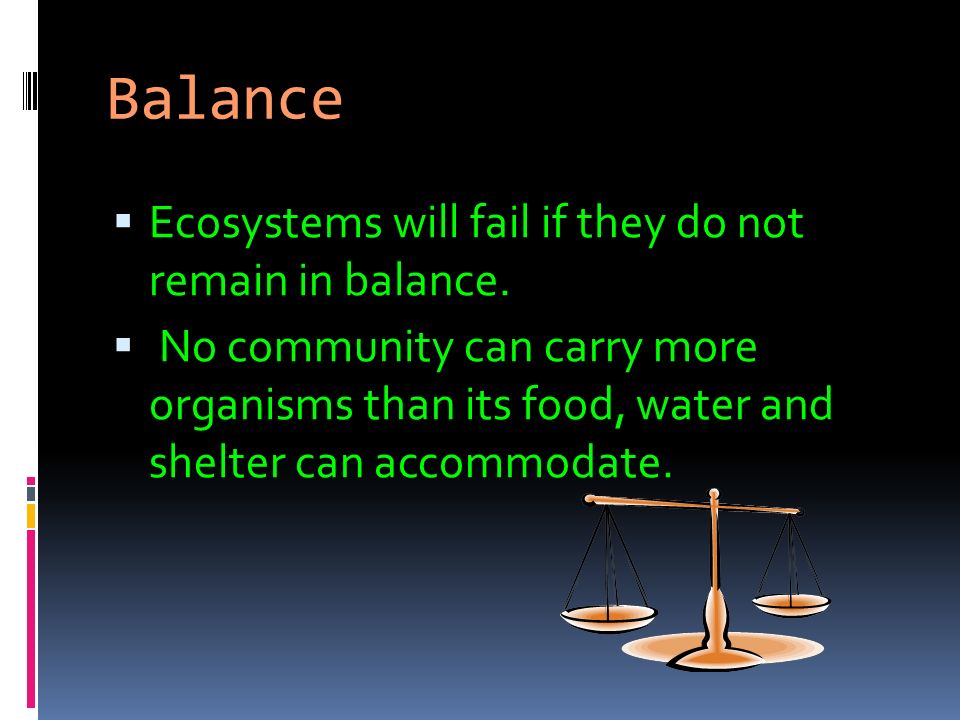 Balance

▪ Ecosystems will fail if they do not remain in balance.

▪ No community can carry more organisms than its food, water and shelter can accommodate.